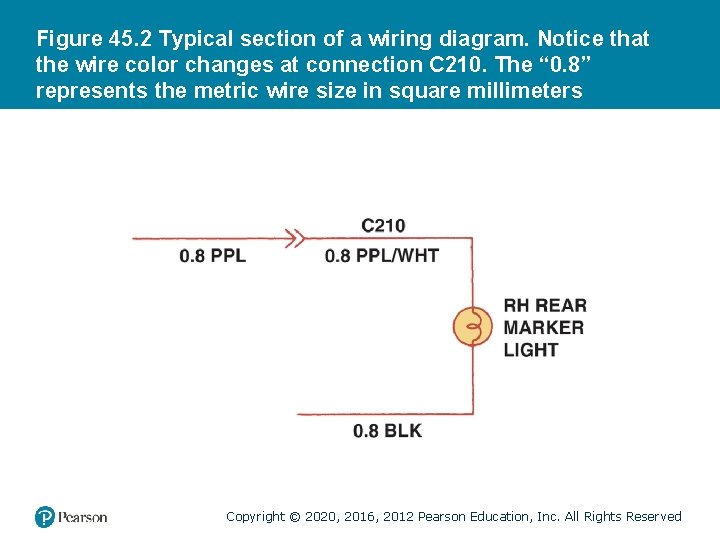 Figure 45.2 Typical section of a wiring diagram. Notice that the wire color changes at connection C210. The “0.8” represents the metric wire size in square millimeters

C210

0.8 PPL

0.8 PPL/WHT

RH REAR MARKER LIGHT

0.8 BLK

Pearson

Copyright © 2020, 2016, 2012 Pearson Education, Inc. All Rights Reserved